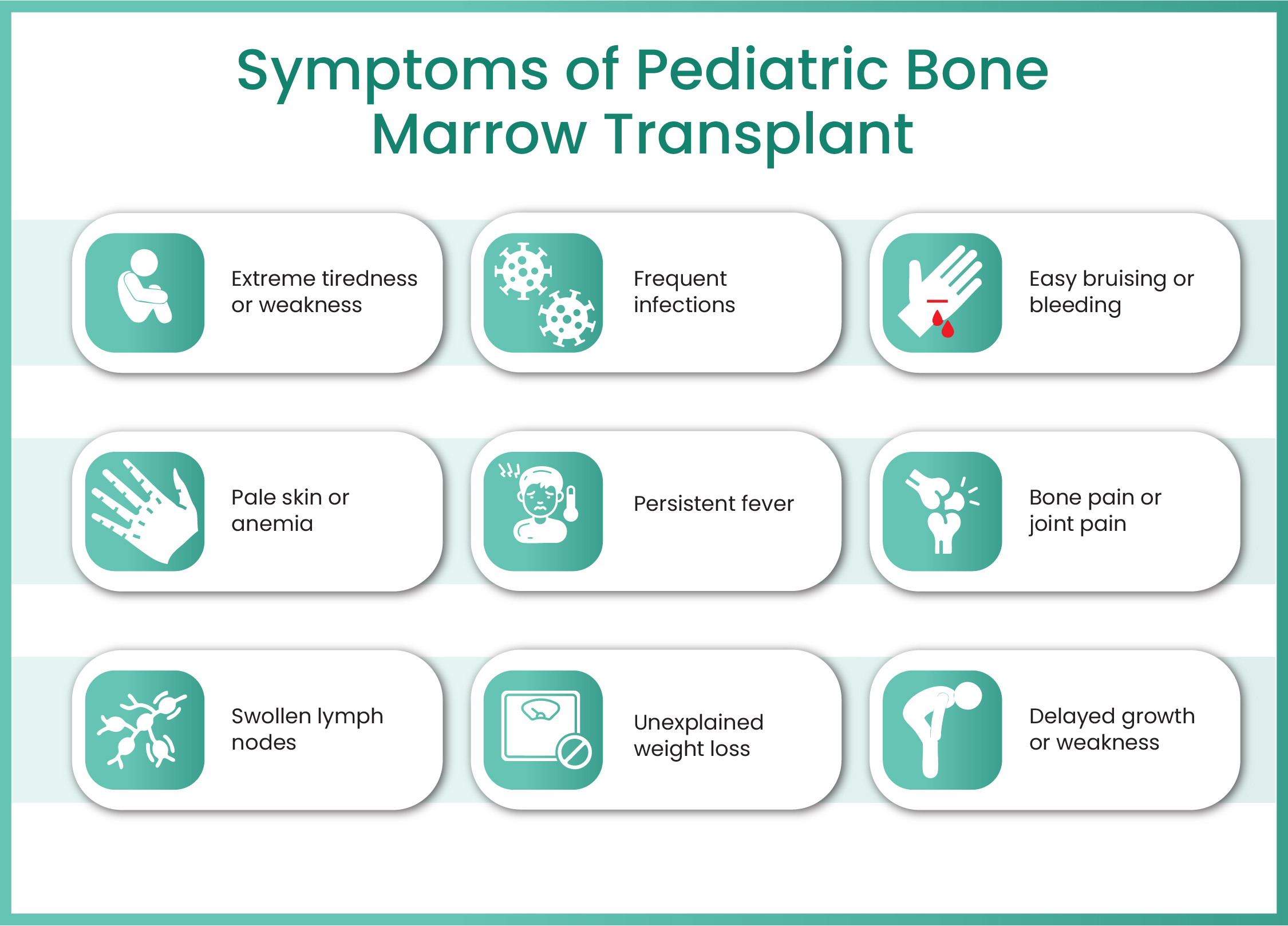 Symptoms of Pediatric Bone Marrow Transplant

Extreme tiredness or weakness

Frequent infections

Easy bruising or bleeding

Pale skin or anemia

Persistent fever

Bone pain or joint pain

Swollen lymph nodes

Unexplained weight loss

Delayed growth or weakness